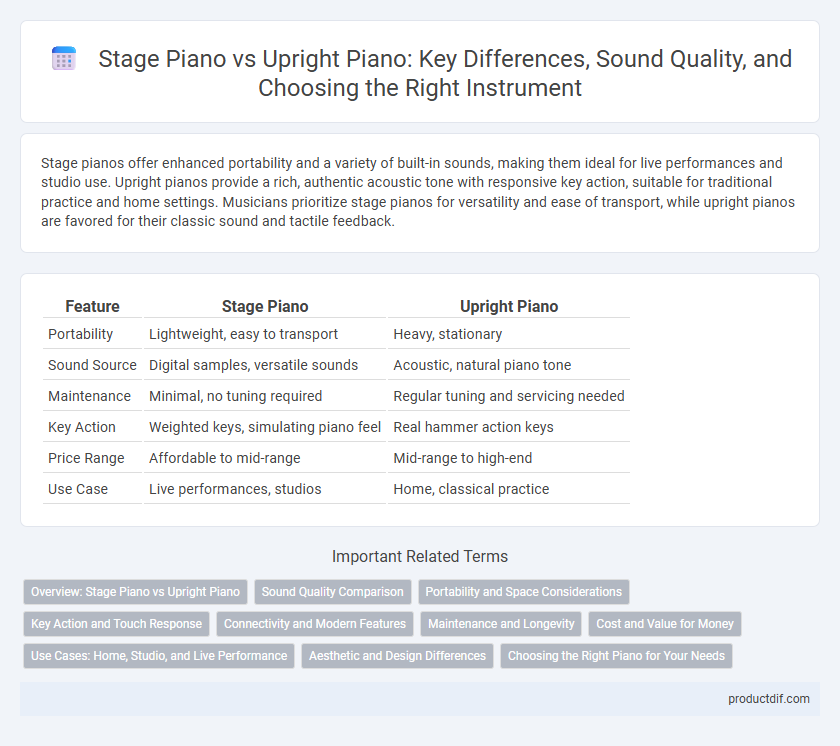 Stage Piano vs Upright Piano: Key Differences, Sound Quality, and Choosing the Right Instrument

Stage pianos offer enhanced portability and a variety of built-in sounds, making them ideal for live performances and studio use. Upright pianos provide a rich, authentic acoustic tone with responsive key action, suitable for traditional practice and home settings. Musicians prioritize stage pianos for versatility and ease of transport, while upright pianos are favored for their classic sound and tactile feedback.

| Feature | Stage Piano | Upright Piano |
|---|---|---|
| Portability | Lightweight, easy to transport | Heavy, stationary |
| Sound Source | Digital samples, versatile sounds | Acoustic, natural piano tone |
| Maintenance | Minimal, no tuning required | Regular tuning and servicing needed |
| Key Action | Weighted keys, simulating piano feel | Real hammer action keys |
| Price Range | Affordable to mid-range | Mid-range to high-end |
| Use Case | Live performances, studios | Home, classical practice |

Important Related Terms

Overview: Stage Piano vs Upright Piano
Sound Quality Comparison
Portability and Space Considerations
Key Action and Touch Response
Connectivity and Modern Features
Maintenance and Longevity
Cost and Value for Money
Use Cases: Home, Studio, and Live Performance
Aesthetic and Design Differences
Choosing the Right Piano for Your Needs

productdif.com